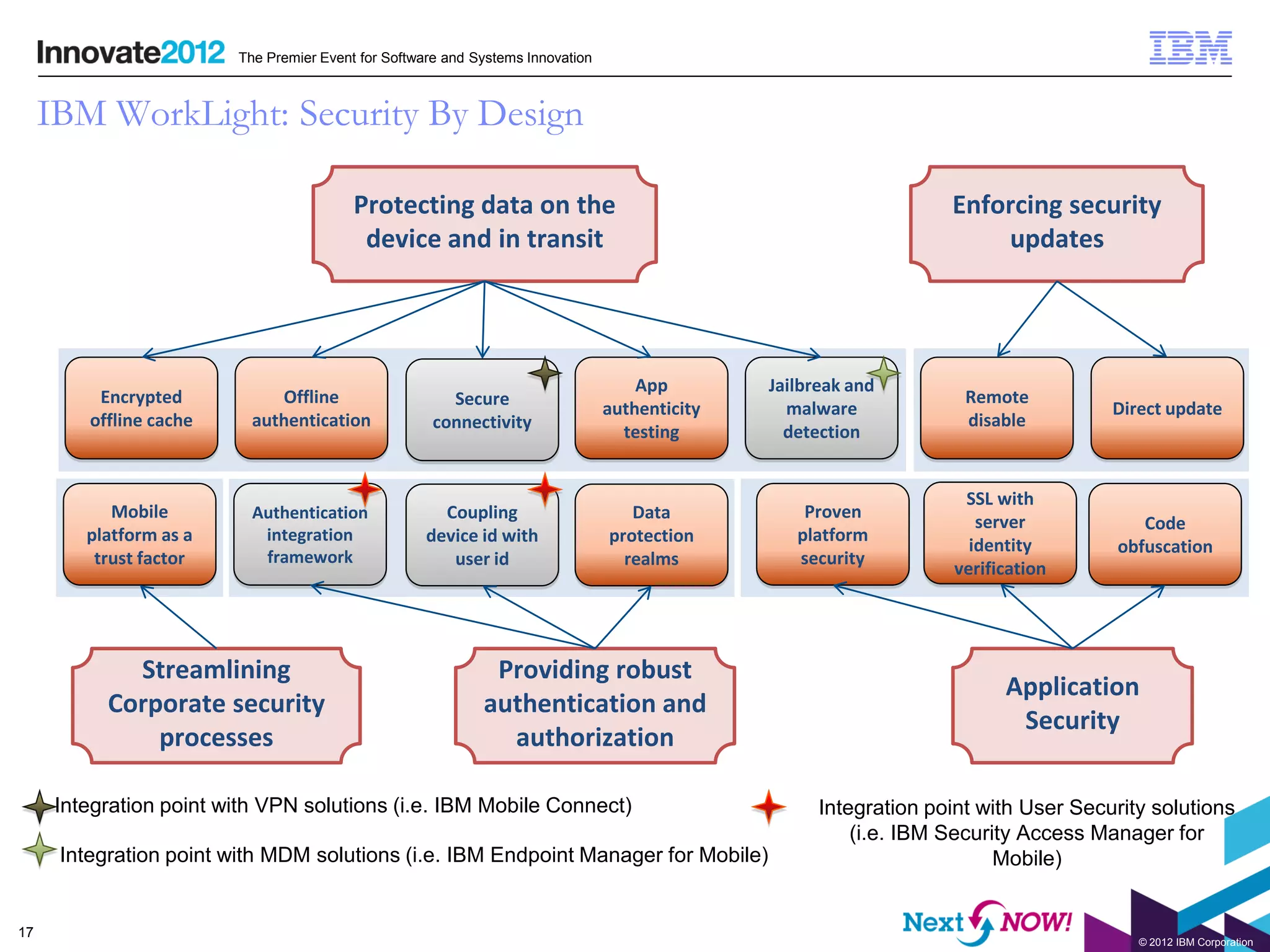 Innovate2012 The Premier Event for Software and Systems Innovation

IBM

IBM WorkLight: Security By Design

Protecting data on the device and in transit

Enforcing security updates

Encrypted offline cache

Offline authentication

Secure connectivity

App authenticity testing

Jailbreak and malware detection

Remote disable

Direct update

Mobile platform as a trust factor

Authentication integration framework

Coupling device id with user id

Data protection realms

Proven platform security

SSL with server identity verification

Code obfuscation

Streamlining Corporate security processes

Providing robust authentication and authorization

Application Security

Integration point with VPN solutions (i.e. IBM Mobile Connect)

Integration point with MDM solutions (i.e. IBM Endpoint Manager for Mobile)

Integration point with User Security solutions (i.e. IBM Security Access Manager for Mobile)

17

Next NOW!

© 2012 IBM Corporation